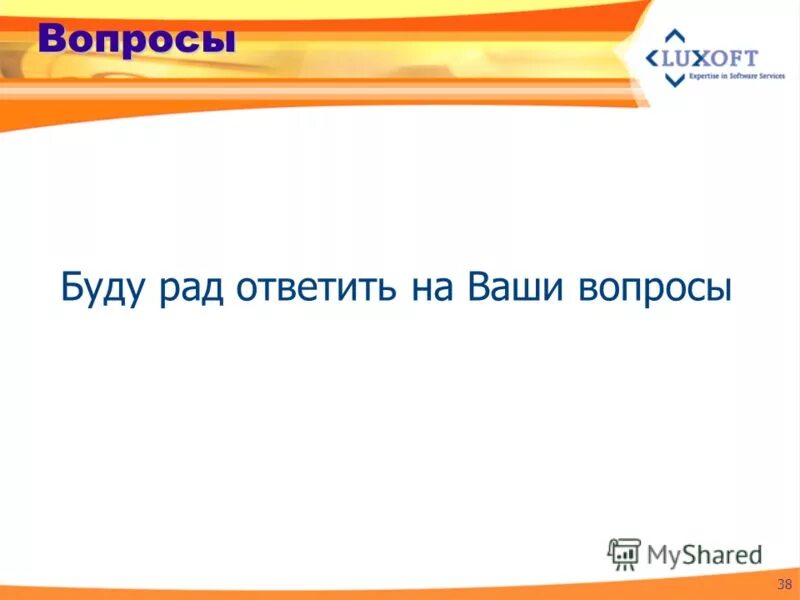 Вопросы

LUXOFT
Expertise in Software Services

Буду рад ответить на Ваши вопросы

MyShared

38